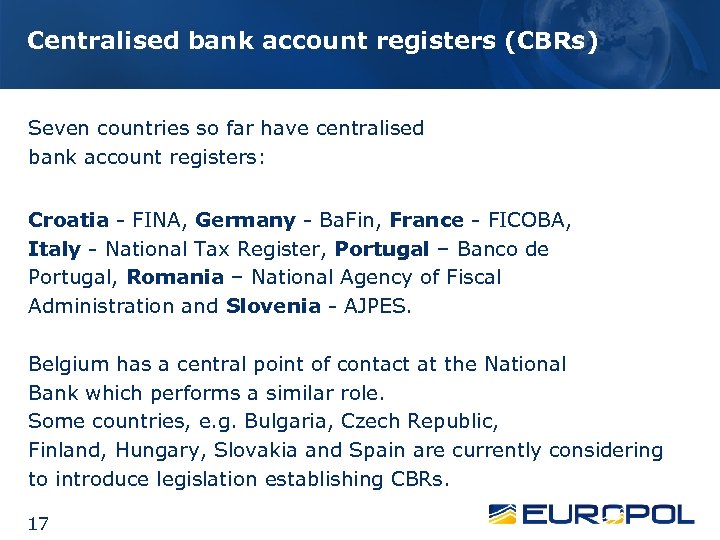 Centralised bank account registers (CBRs)

Seven countries so far have centralised bank account registers:

Croatia - FINA, Germany - BaFin, France - FICOBA, Italy - National Tax Register, Portugal – Banco de Portugal, Romania – National Agency of Fiscal Administration and Slovenia - AJPES.

Belgium has a central point of contact at the National Bank which performs a similar role.
Some countries, e.g. Bulgaria, Czech Republic, Finland, Hungary, Slovakia and Spain are currently considering to introduce legislation establishing CBRs.

17

EUROPOL